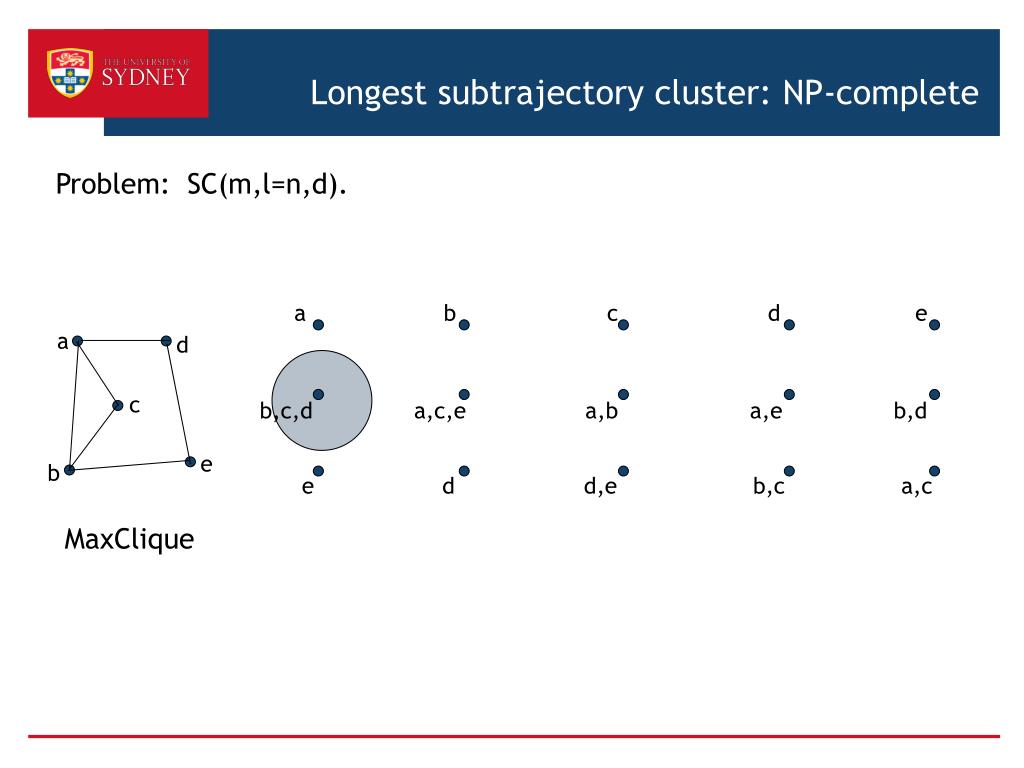 THE UNIVERSITY OF SYDNEY

Longest subtrajectory cluster: NP-complete

Problem: SC(m,l=n,d).

a
d
c
b
e

a
b
c
d
e

b,c,d
a,c,e
a,b
a,e
b,d

e
d
d,e
b,c
a,c

MaxClique